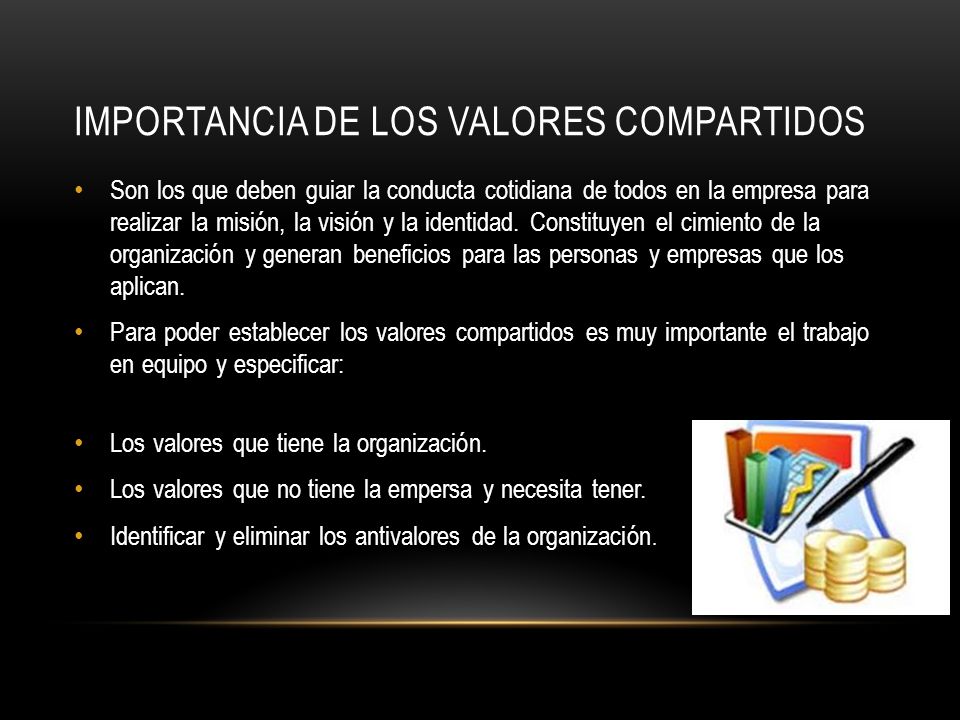 IMPORTANCIA DE LOS VALORES COMPARTIDOS

• Son los que deben guiar la conducta cotidiana de todos en la empresa para realizar la misión, la visión y la identidad. Constituyen el cimiento de la organización y generan beneficios para las personas y empresas que los aplican.

• Para poder establecer los valores compartidos es muy importante el trabajo en equipo y especificar:

• Los valores que tiene la organización.

• Los valores que no tiene la empersa y necesita tener.

• Identificar y eliminar los antivalores de la organización.